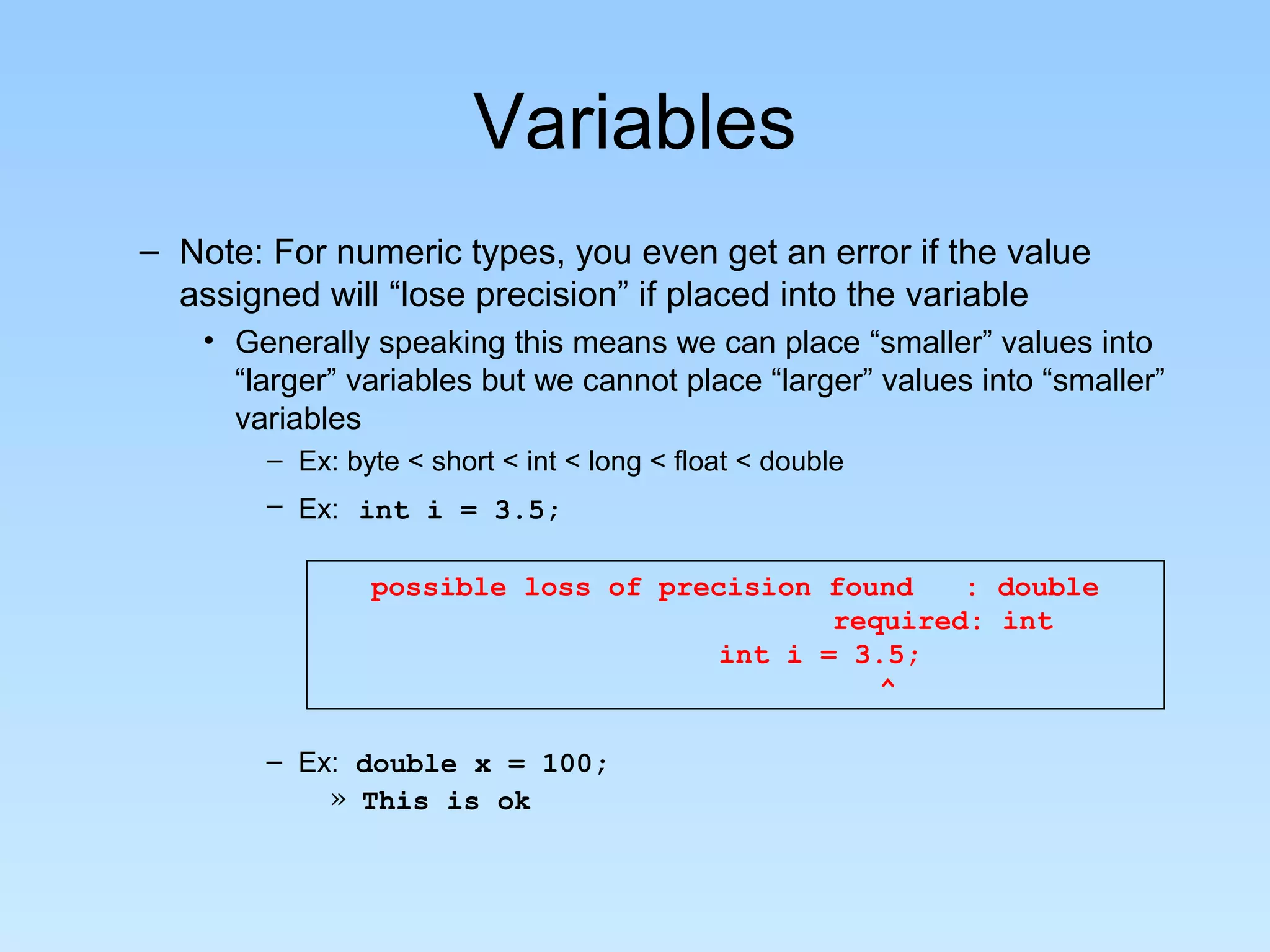 Variables

– Note: For numeric types, you even get an error if the value assigned will “lose precision” if placed into the variable

• Generally speaking this means we can place “smaller” values into “larger” variables but we cannot place “larger” values into “smaller” variables

– Ex: byte < short < int < long < float < double

– Ex: int i = 3.5;

possible loss of precision found : double
required: int
int i = 3.5;
^

– Ex: double x = 100;

» This is ok